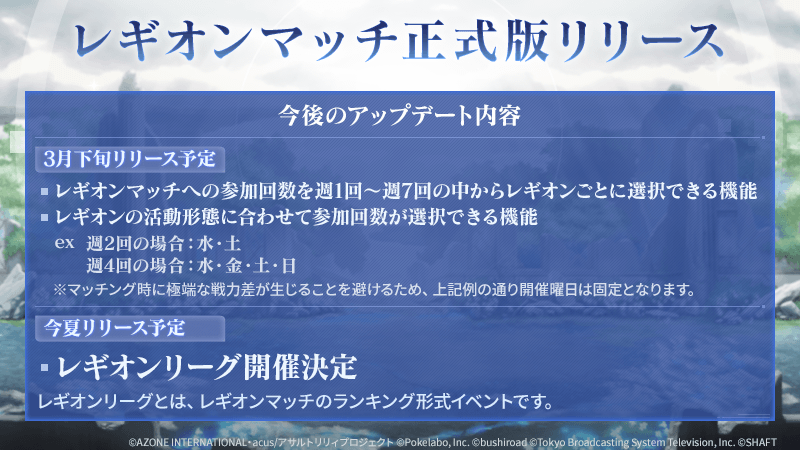 レギオンマッチ正式版リリース

今後のアップデート内容

3月下旬リリース予定

▪ レギオンマッチへの参加回数を週1回～週7回の中からレギオンごとに選択できる機能
▪ レギオンの活動形態に合わせて参加回数が選択できる機能

ex　週2回の場合：水・土
　　週4回の場合：水・金・土・日

※マッチング時に極端な戦力差が生じることを避けるため、上記例の通り開催曜日は固定となります。

今夏リリース予定

▪ レギオンリーグ開催決定

レギオンリーグとは、レギオンマッチのランキング形式イベントです。

©AZONE INTERNATIONAL・acus/アサルトリリィプロジェクト ©Pokelabo, Inc. ©bushiroad ©Tokyo Broadcasting System Television, Inc. ©SHAFT